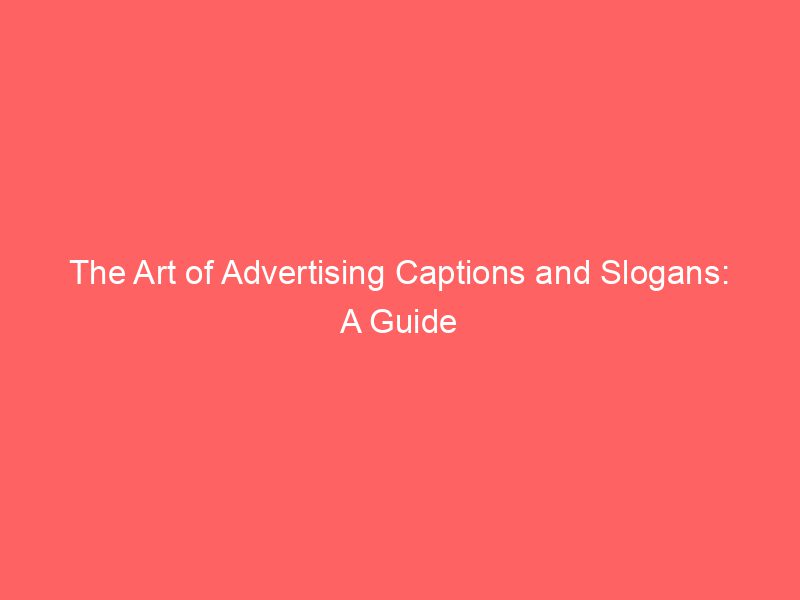 The Art of Advertising Captions and Slogans: A Guide